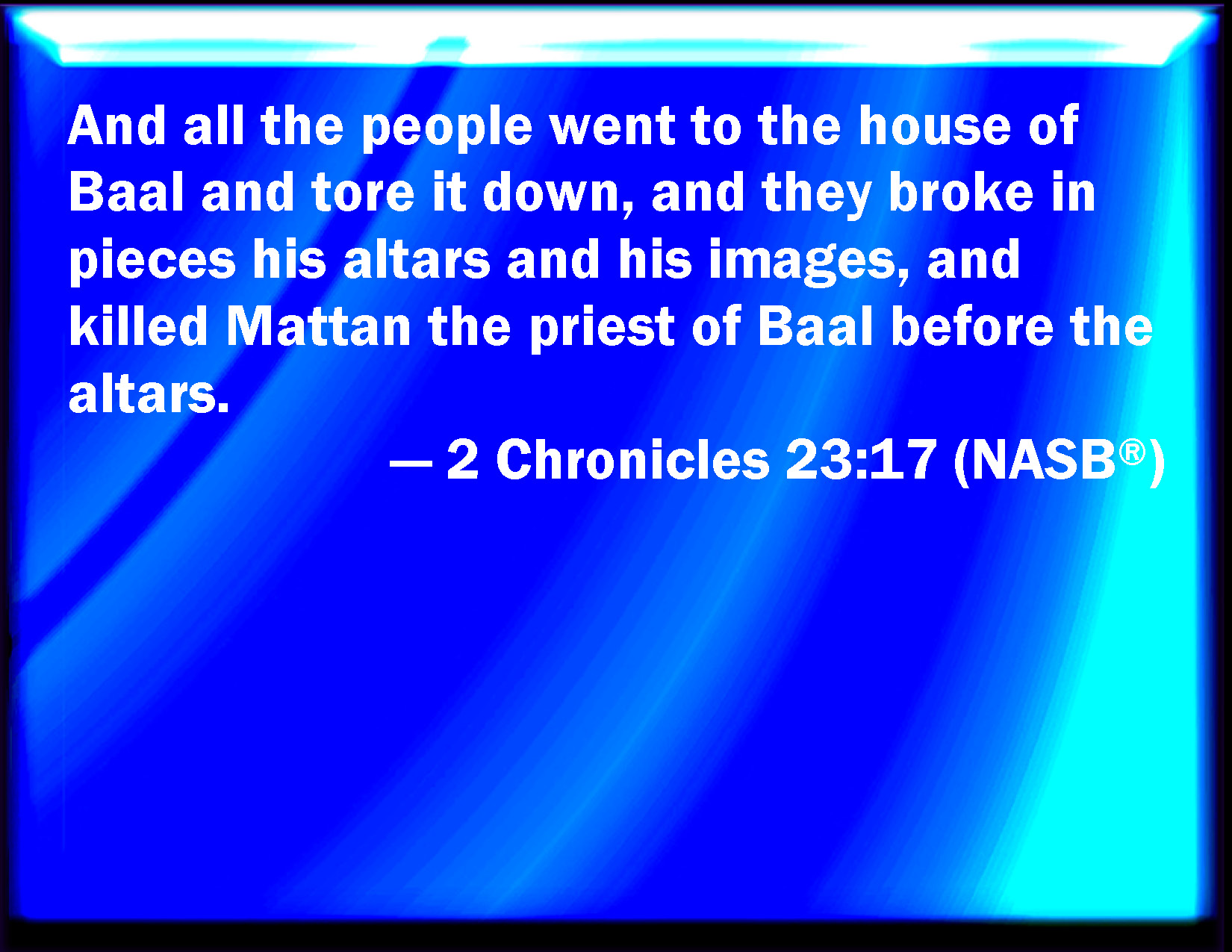 And all the people went to the house of Baal and tore it down, and they broke in pieces his altars and his images, and killed Mattan the priest of Baal before the altars.

— 2 Chronicles 23:17 (NASB®)